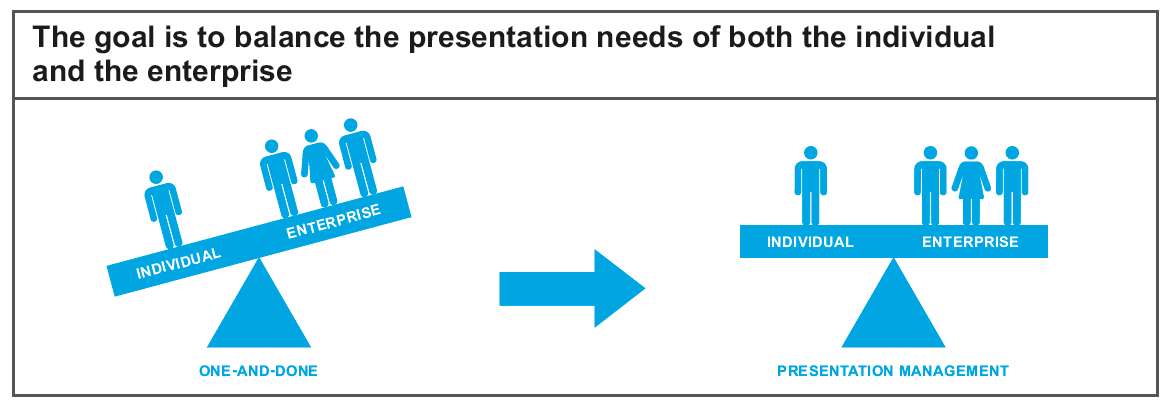 The goal is to balance the presentation needs of both the individual and the enterprise

INDIVIDUAL
ENTERPRISE
ONE-AND-DONE

INDIVIDUAL
ENTERPRISE
PRESENTATION MANAGEMENT